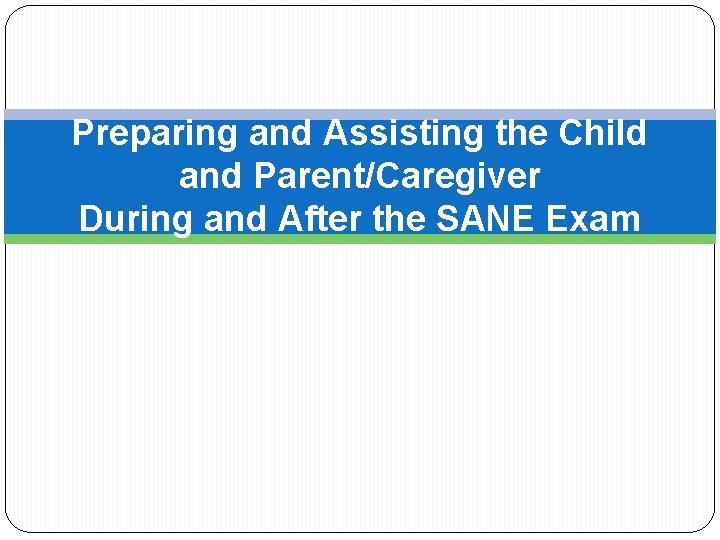 Preparing and Assisting the Child and Parent/Caregiver During and After the SANE Exam